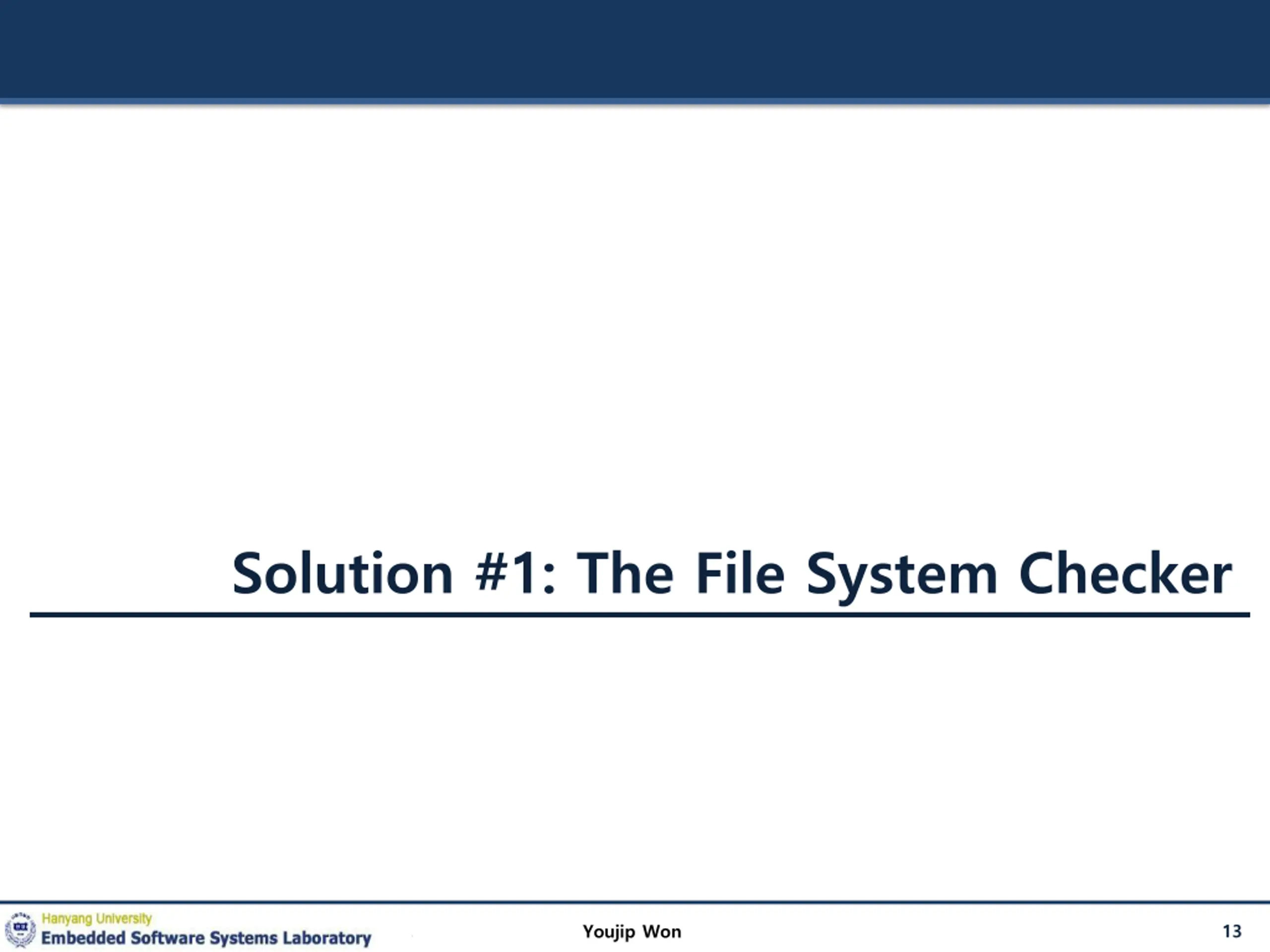 Solution #1: The File System Checker

Hanyang University
Embedded Software Systems Laboratory

Youjip Won

13